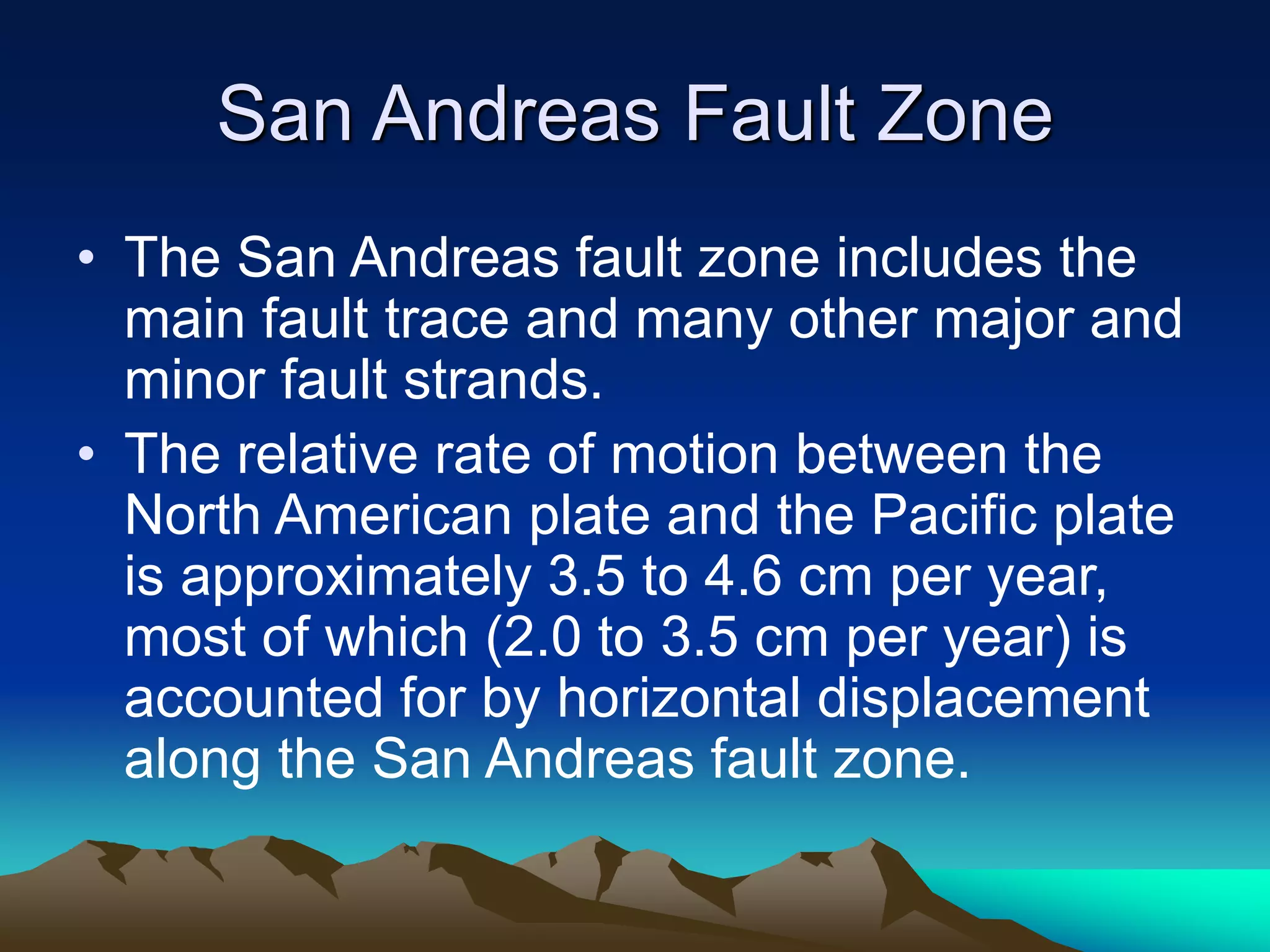 San Andreas Fault Zone

• The San Andreas fault zone includes the main fault trace and many other major and minor fault strands.

• The relative rate of motion between the North American plate and the Pacific plate is approximately 3.5 to 4.6 cm per year, most of which (2.0 to 3.5 cm per year) is accounted for by horizontal displacement along the San Andreas fault zone.